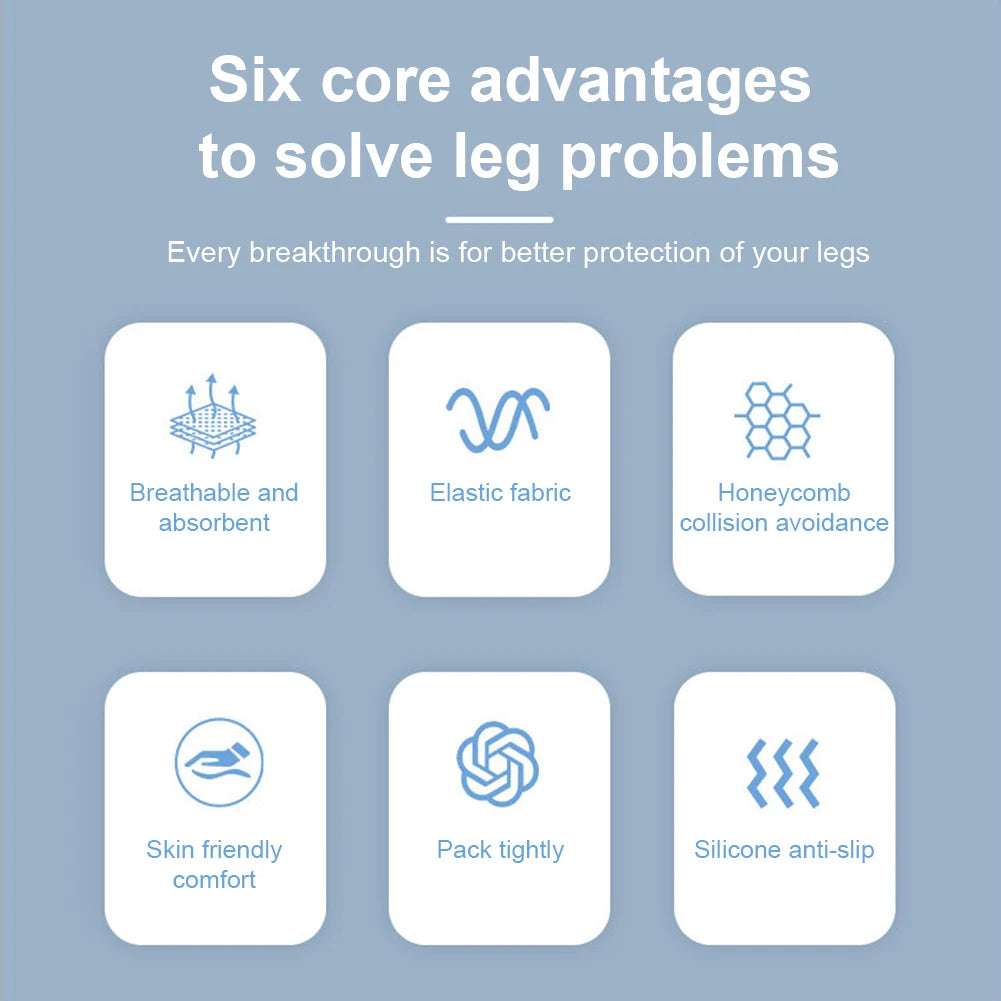 Six core advantages to solve leg problems

Every breakthrough is for better protection of your legs

Breathable and absorbent

Elastic fabric

Honeycomb collision avoidance

Skin friendly comfort

Pack tightly

Silicone anti-slip